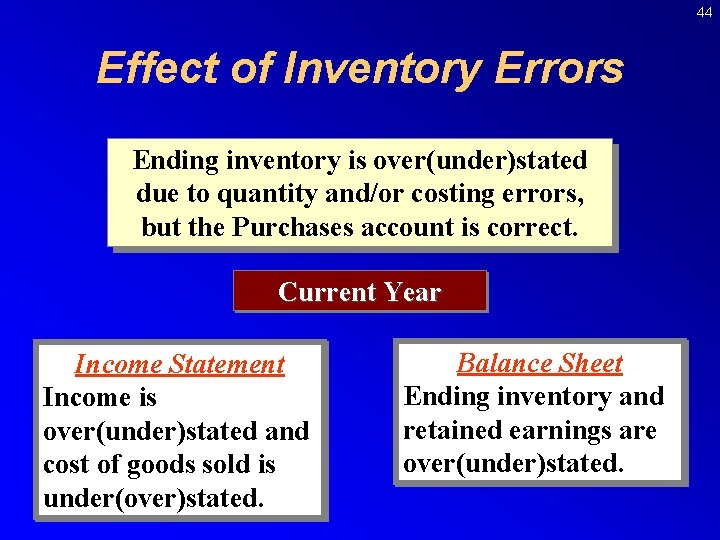 44

Effect of Inventory Errors

Ending inventory is over(under)stated due to quantity and/or costing errors, but the Purchases account is correct.

Current Year

Income Statement
Income is over(under)stated and cost of goods sold is under(over)stated.

Balance Sheet
Ending inventory and retained earnings are over(under)stated.